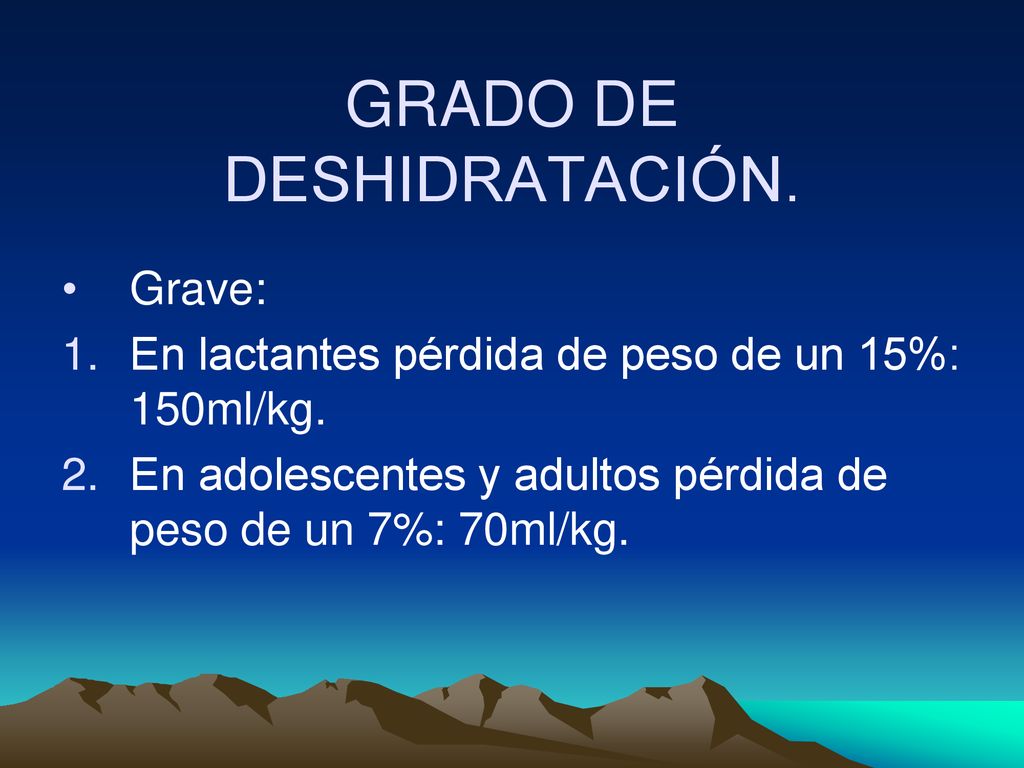 GRADO DE DESHIDRATACIÓN.

• Grave:
1. En lactantes pérdida de peso de un 15%: 150ml/kg.
2. En adolescentes y adultos pérdida de peso de un 7%: 70ml/kg.